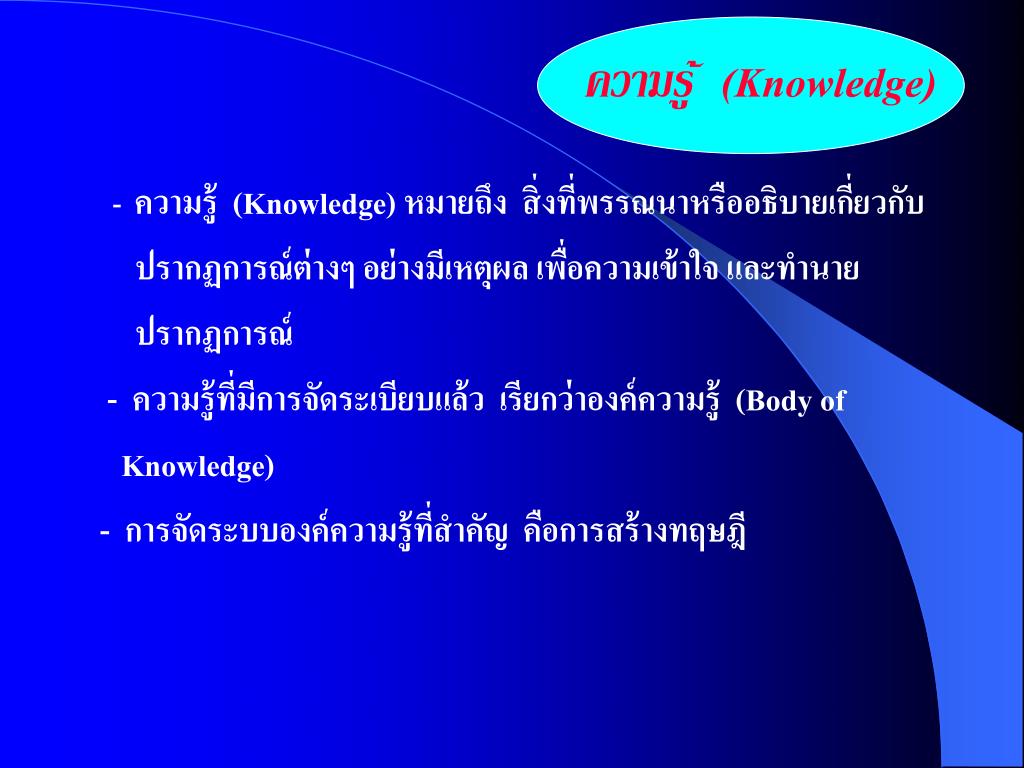 ความรู้ (Knowledge)

- ความรู้ (Knowledge) หมายถึง สิ่งที่พรรณนาหรืออธิบายเกี่ยวกับปรากฏการณ์ต่างๆ อย่างมีเหตุผล เพื่อความเข้าใจ และทำนายปรากฏการณ์

- ความรู้ที่มีการจัดระเบียบแล้ว เรียกว่าองค์ความรู้ (Body of Knowledge)

- การจัดระบบองค์ความรู้ที่สำคัญ คือการสร้างทฤษฎี